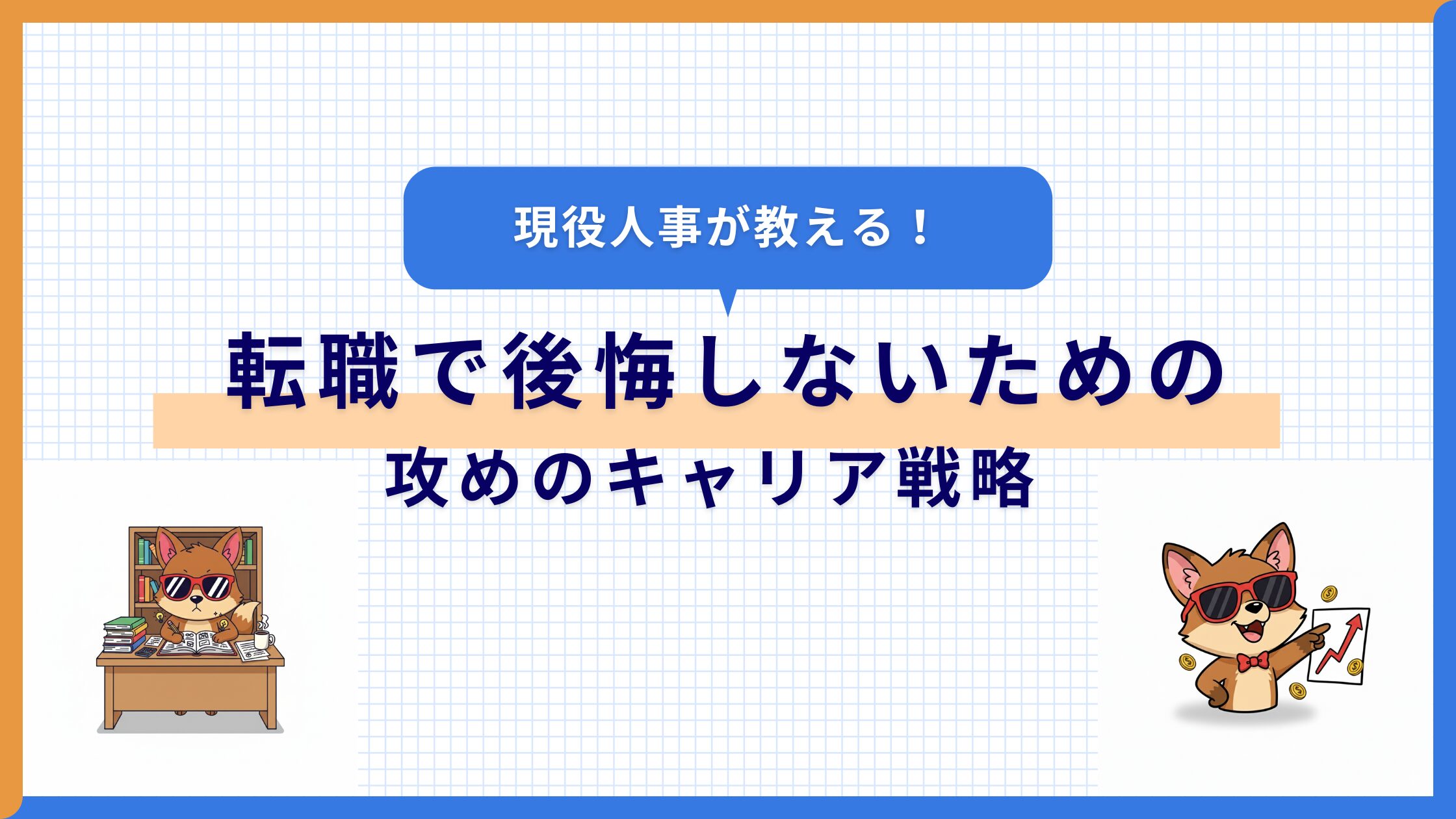 現役人事が教える！

転職で後悔しないための

攻めのキャリア戦略